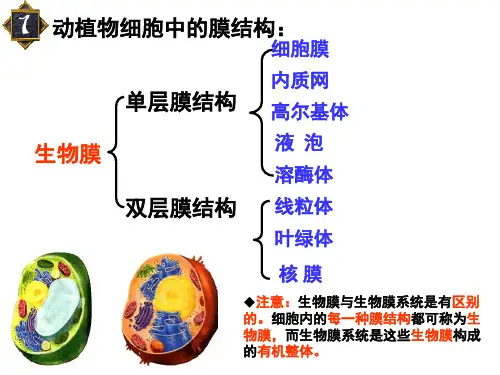 7 动植物细胞中的膜结构：

生物膜

单层膜结构

细胞膜
内质网
高尔基体
液 泡
溶酶体

双层膜结构

线粒体
叶绿体
核 膜

◆注意：生物膜与生物膜系统是有区别的。细胞内的每一种膜结构都可称为生物膜，而生物膜系统是这些生物膜构成的有机整体。